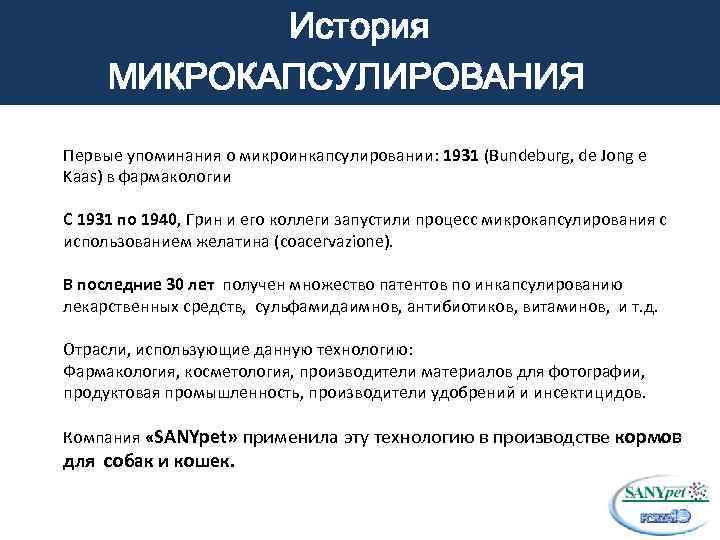 История МИКРОКАПСУЛИРОВАНИЯ

Первые упоминания о микроинкапсулировании: 1931 (Bundeburg, de Jong e Kaas) в фармакологии

С 1931 по 1940, Грин и его коллеги запустили процесс микрокапсулирования с использованием желатина (coacervazione).

В последние 30 лет получен множество патентов по инкапсулированию лекарственных средств, сульфамидаимнов, антибиотиков, витаминов, и т.д.

Отрасли, использующие данную технологию:
Фармакология, косметология, производители материалов для фотографии, продуктовая промышленность, производители удобрений и инсектицидов.

Компания «SANYpet» применила эту технологию в производстве кормов для собак и кошек.

SANYpet
FORZA10